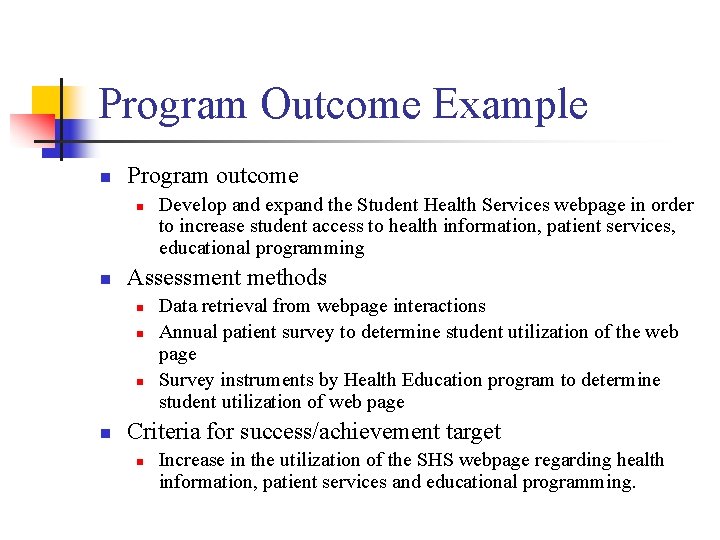 Program Outcome Example

- Program outcome
  - Develop and expand the Student Health Services webpage in order to increase student access to health information, patient services, educational programming
- Assessment methods
  - Data retrieval from webpage interactions
  - Annual patient survey to determine student utilization of the web page
  - Survey instruments by Health Education program to determine student utilization of web page
- Criteria for success/achievement target
  - Increase in the utilization of the SHS webpage regarding health information, patient services and educational programming.